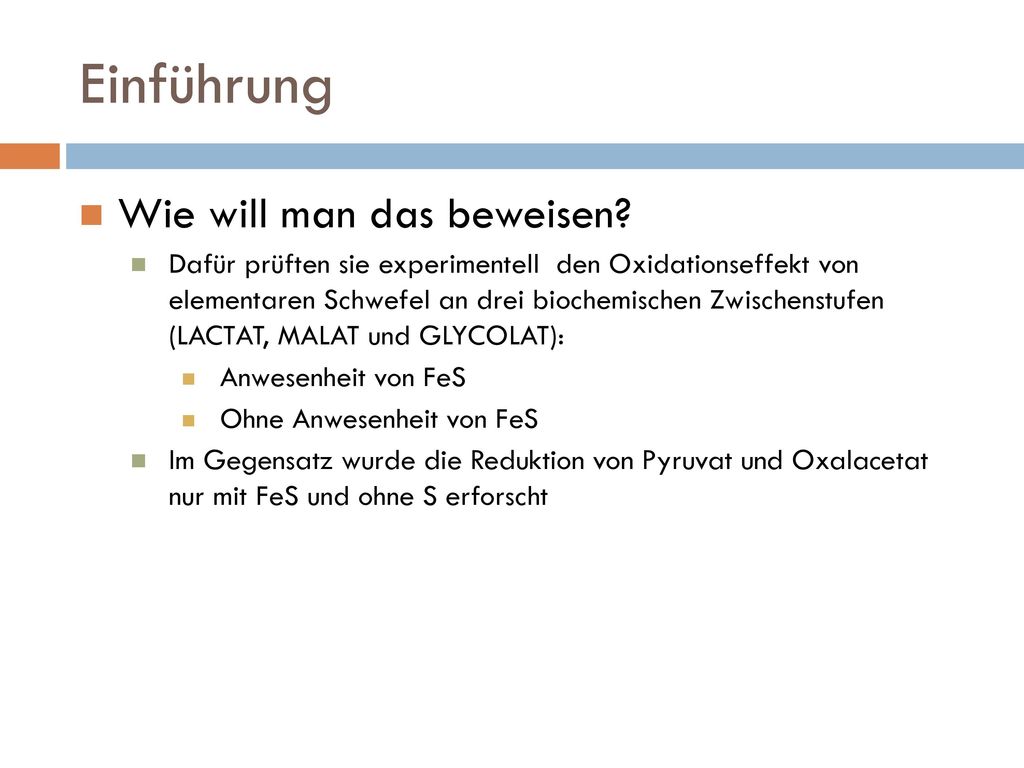 Einführung

Wie will man das beweisen?

Dafür prüften sie experimentell den Oxidationseffekt von elementaren Schwefel an drei biochemischen Zwischenstufen (LACTAT, MALAT und GLYCOLAT):

Anwesenheit von FeS

Ohne Anwesenheit von FeS

Im Gegensatz wurde die Reduktion von Pyruvat und Oxalacetat nur mit FeS und ohne S erforscht